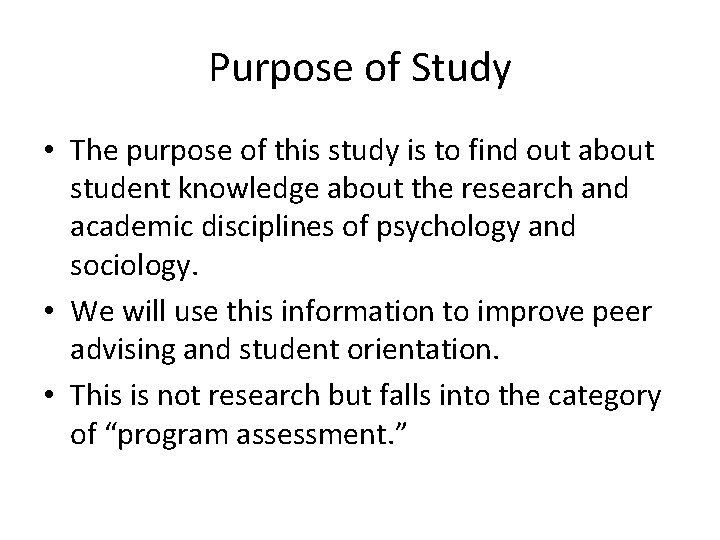 Purpose of Study

• The purpose of this study is to find out about student knowledge about the research and academic disciplines of psychology and sociology.

• We will use this information to improve peer advising and student orientation.

• This is not research but falls into the category of “program assessment.”